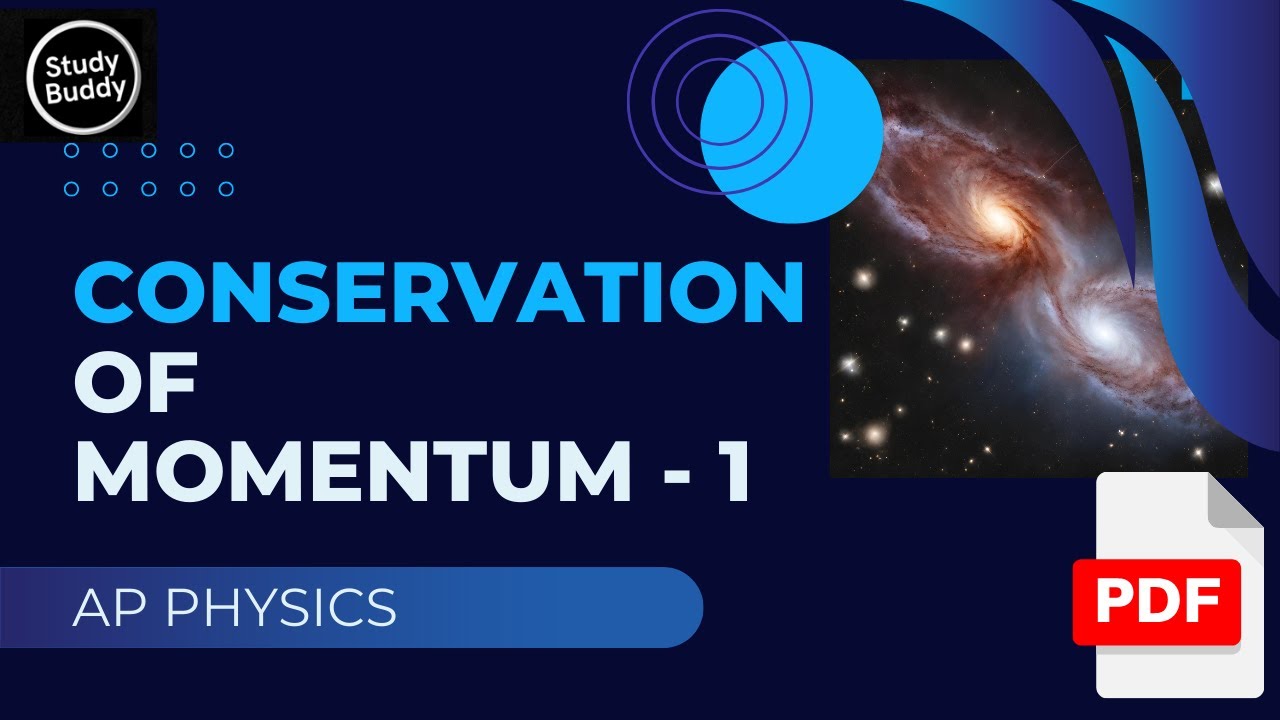 Study Buddy

CONSERVATION OF MOMENTUM - 1

AP PHYSICS

PDF